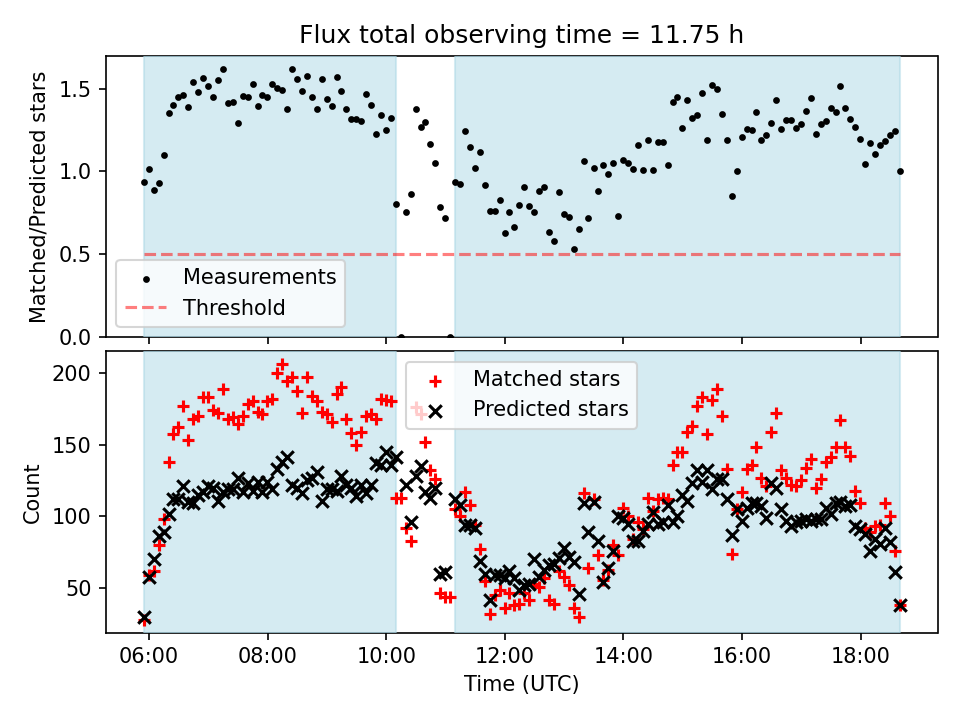 Flux total observing time = 11.75 h

Matched/Predicted stars

1.5
1.0
0.5
0.0

Measurements
Threshold

Count

200
150
100
50

Matched stars
Predicted stars

06:00
08:00
10:00
12:00
14:00
16:00
18:00

Time (UTC)